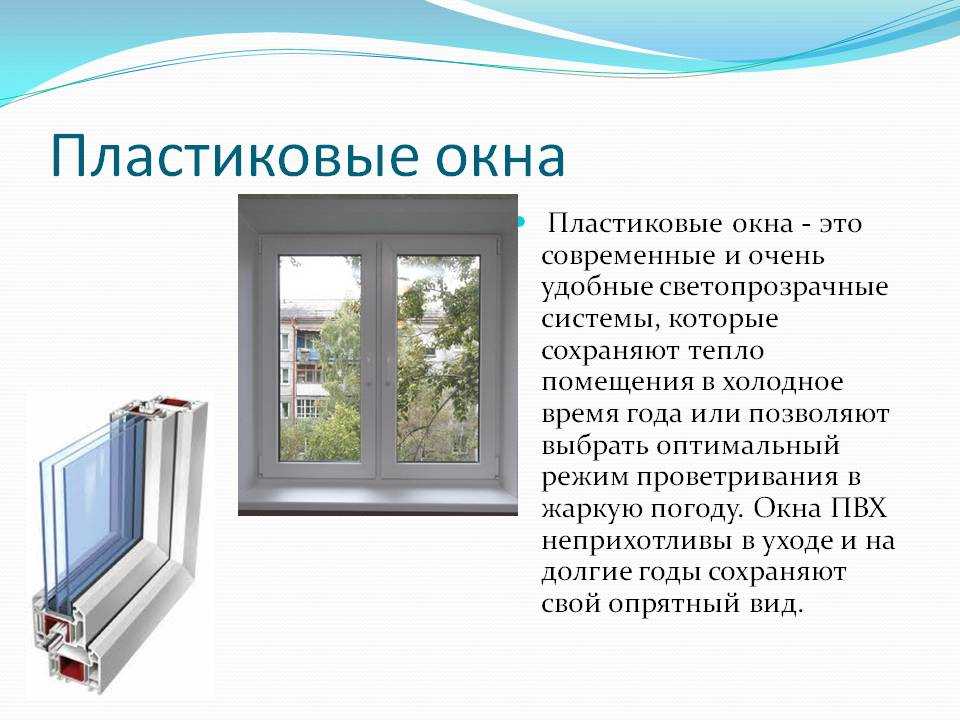 Пластиковые окна

Пластиковые окна - это современные и очень удобные светопрозрачные системы, которые сохраняют тепло помещения в холодное время года или позволяют выбрать оптимальный режим проветривания в жаркую погоду. Окна ПВХ неприхотливы в уходе и на долгие годы сохраняют свой опрятный вид.